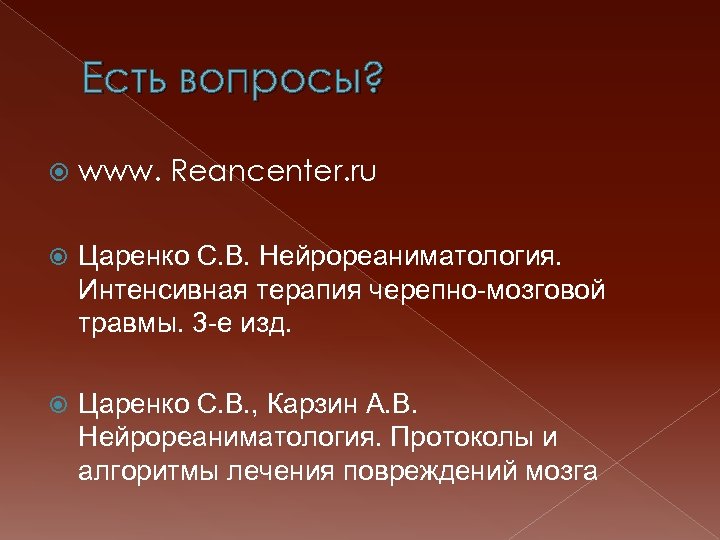 Есть вопросы?

www. Reancenter.ru

Царенко С.В. Нейрореаниматология. Интенсивная терапия черепно-мозговой травмы. 3-е изд.

Царенко С.В., Карзин А.В. Нейрореаниматология. Протоколы и алгоритмы лечения повреждений мозга